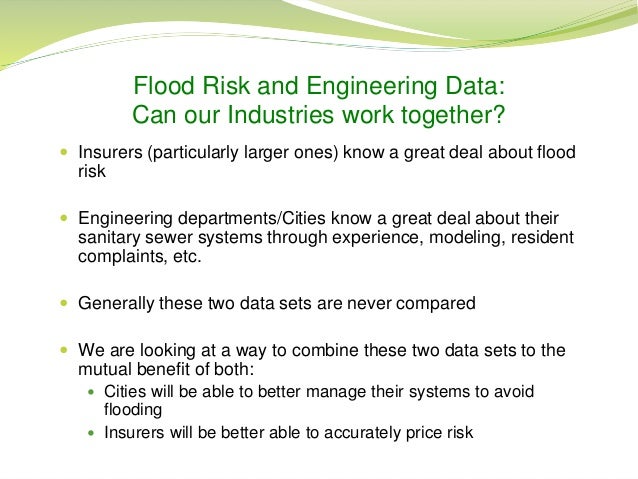 Flood Risk and Engineering Data:
Can our Industries work together?

- Insurers (particularly larger ones) know a great deal about flood risk

- Engineering departments/Cities know a great deal about their sanitary sewer systems through experience, modeling, resident complaints, etc.

- Generally these two data sets are never compared

- We are looking at a way to combine these two data sets to the mutual benefit of both:
  - Cities will be able to better manage their systems to avoid flooding
  - Insurers will be better able to accurately price risk